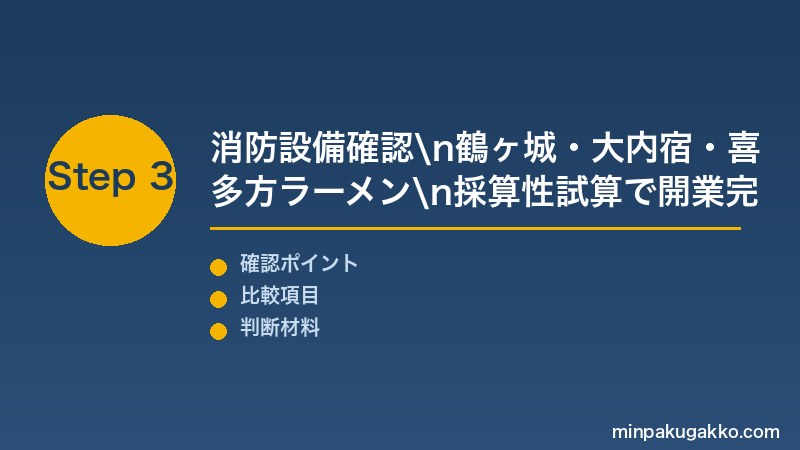 Step 3

消防設備確認\n鶴ヶ城・大内宿・喜多方ラーメン\n採算性試算で開業完

確認ポイント

比較項目

判断材料

minpakugakko.com